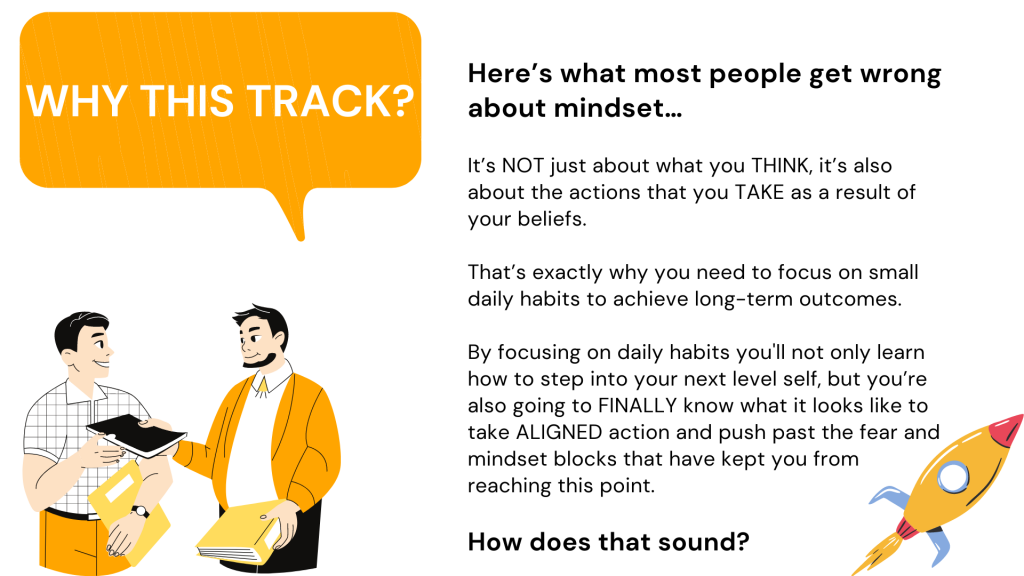 WHY THIS TRACK?

Here's what most people get wrong about mindset...

It's NOT just about what you THINK, it's also about the actions that you TAKE as a result of your beliefs.

That's exactly why you need to focus on small daily habits to achieve long-term outcomes.

By focusing on daily habits you'll not only learn how to step into your next level self, but you're also going to FINALLY know what it looks like to take ALIGNED action and push past the fear and mindset blocks that have kept you from reaching this point.

How does that sound?